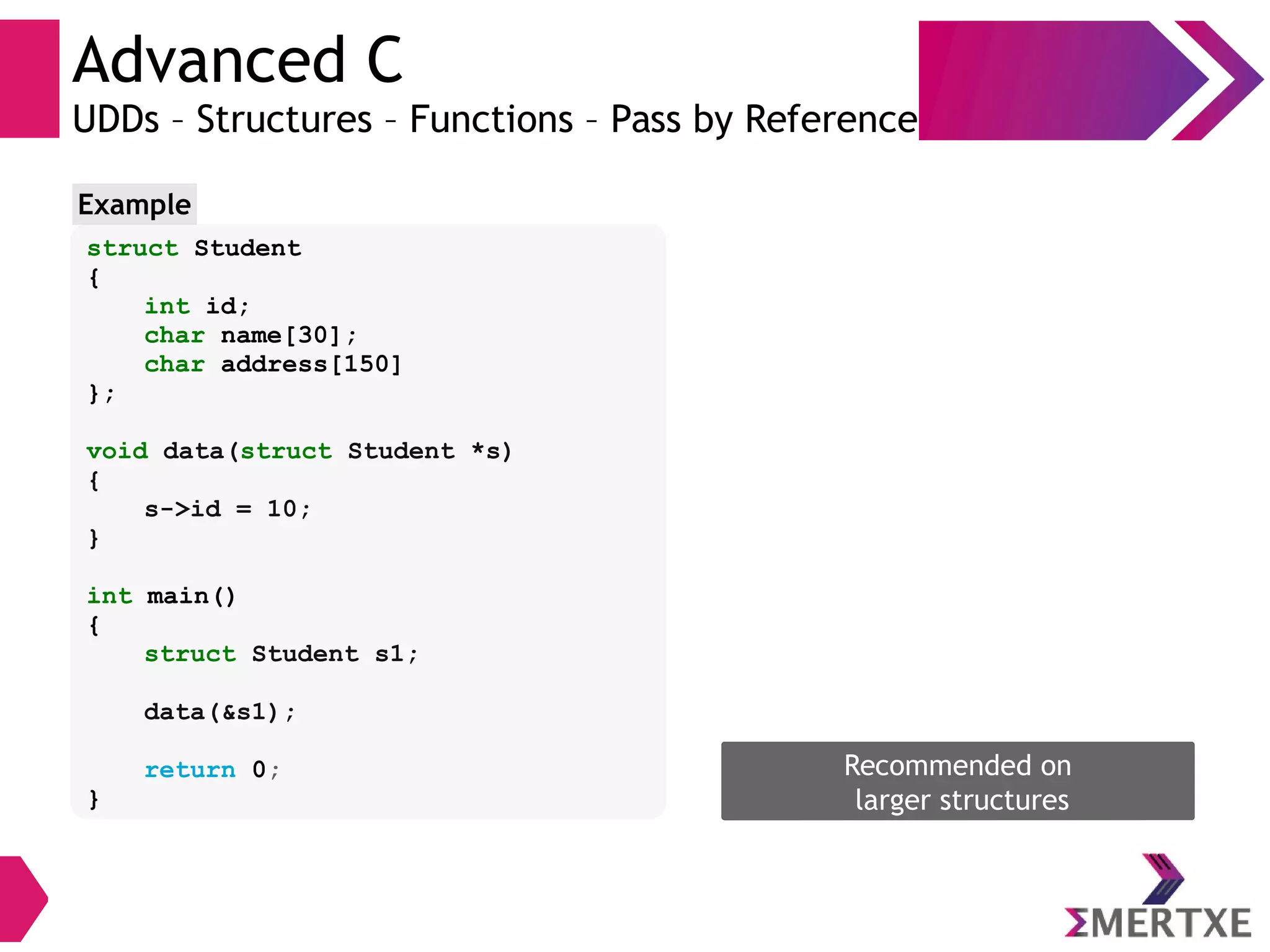 Advanced C
UDDs – Structures – Functions – Pass by Reference

Example

struct Student
{
    int id;
    char name[30];
    char address[150]
};

void data(struct Student *s)
{
    s->id = 10;
}

int main()
{
    struct Student s1;

    data(&s1);

    return 0;
}

Recommended on larger structures

ΣMERTXE